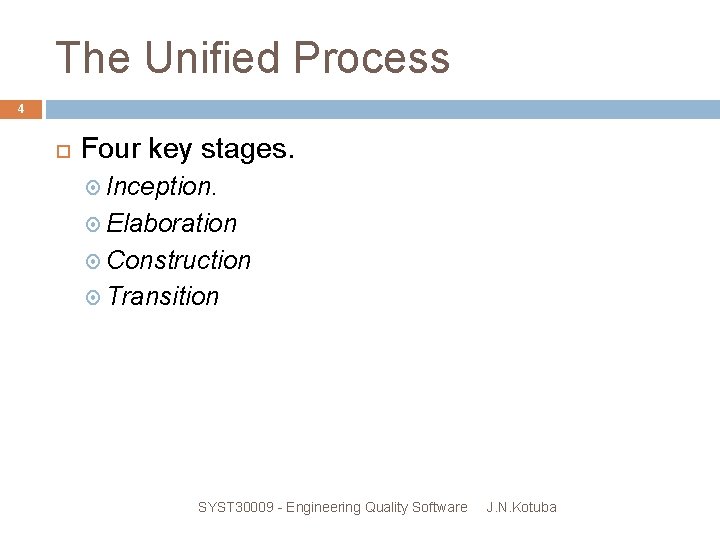 The Unified Process

4

Four key stages.

Inception.

Elaboration

Construction

Transition

SYST30009 - Engineering Quality Software J.N.Kotuba